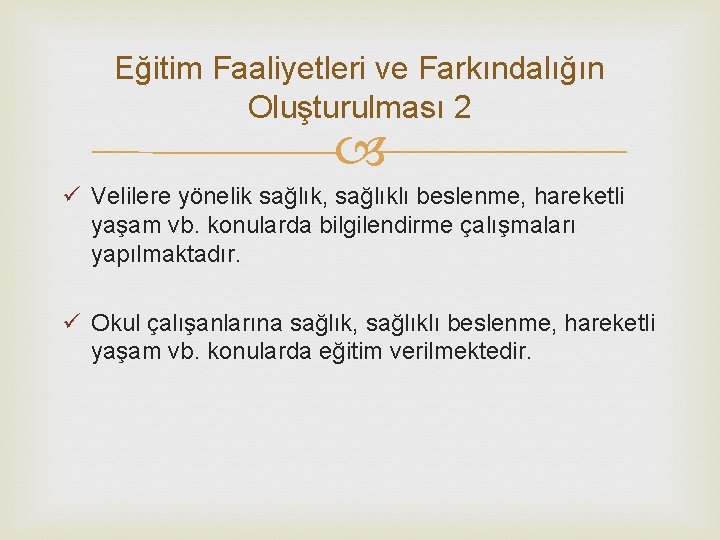 Eğitim Faaliyetleri ve Farkındalığın Oluşturulması 2

✓ Velilere yönelik sağlık, sağlıklı beslenme, hareketli yaşam vb. konularda bilgilendirme çalışmaları yapılmaktadır.

✓ Okul çalışanlarına sağlık, sağlıklı beslenme, hareketli yaşam vb. konularda eğitim verilmektedir.